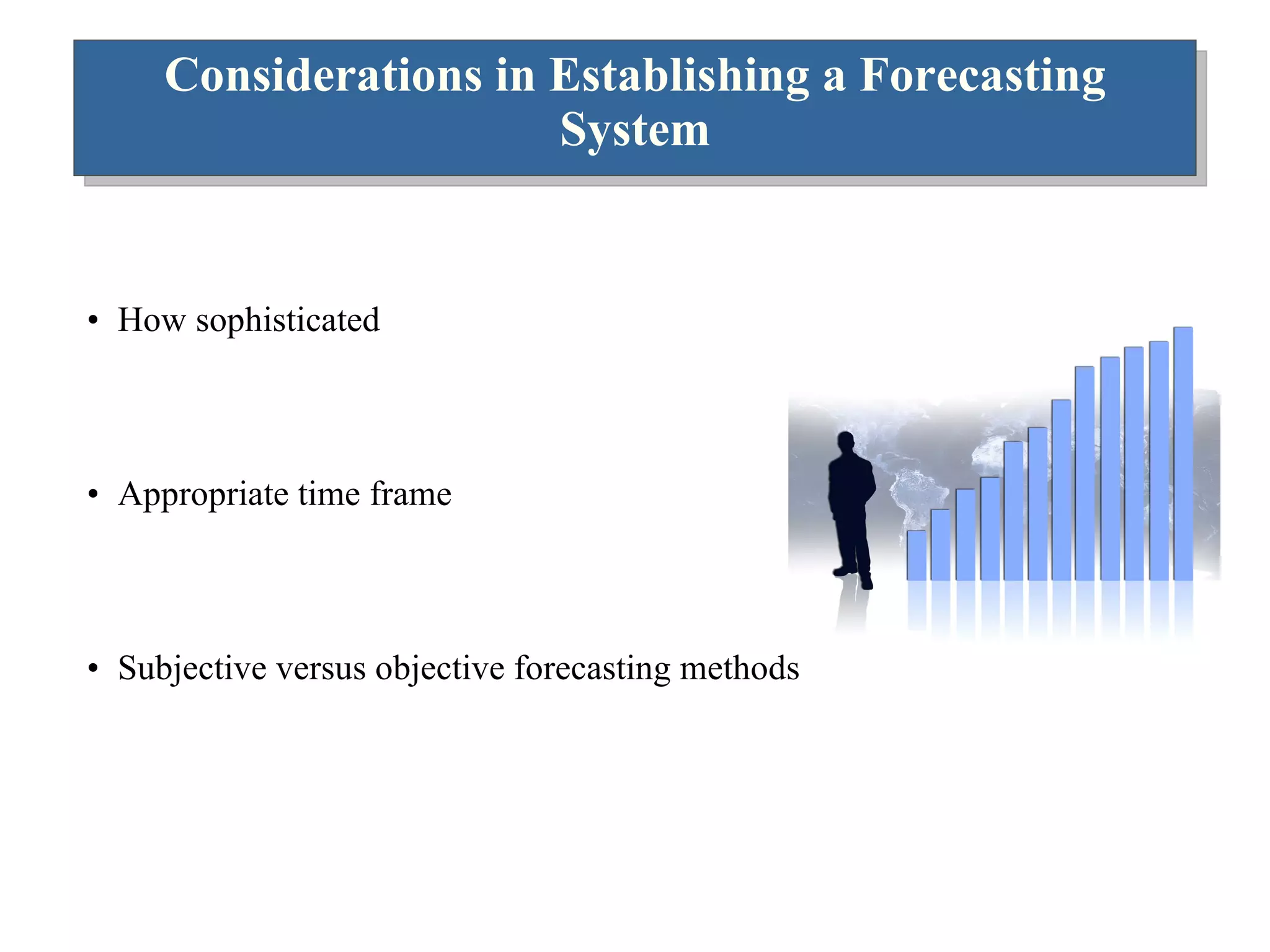 Considerations in Establishing a Forecasting System

• How sophisticated

• Appropriate time frame

• Subjective versus objective forecasting methods